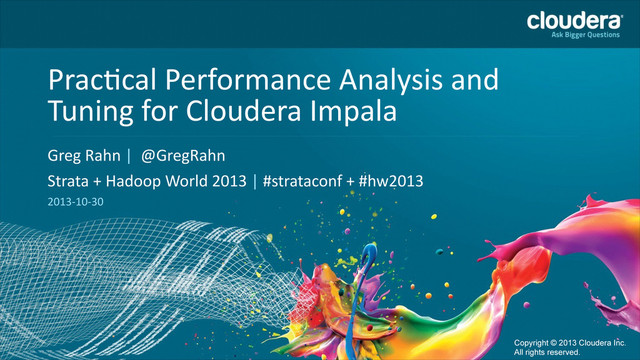 cloudera
Ask Bigger Questions

Practical Performance Analysis and Tuning for Cloudera Impala

Greg Rahn | @GregRahn

Strata + Hadoop World 2013 | #strataconf + #hw2013

2013-10-30

Copyright © 2013 Cloudera Inc.
All rights reserved.